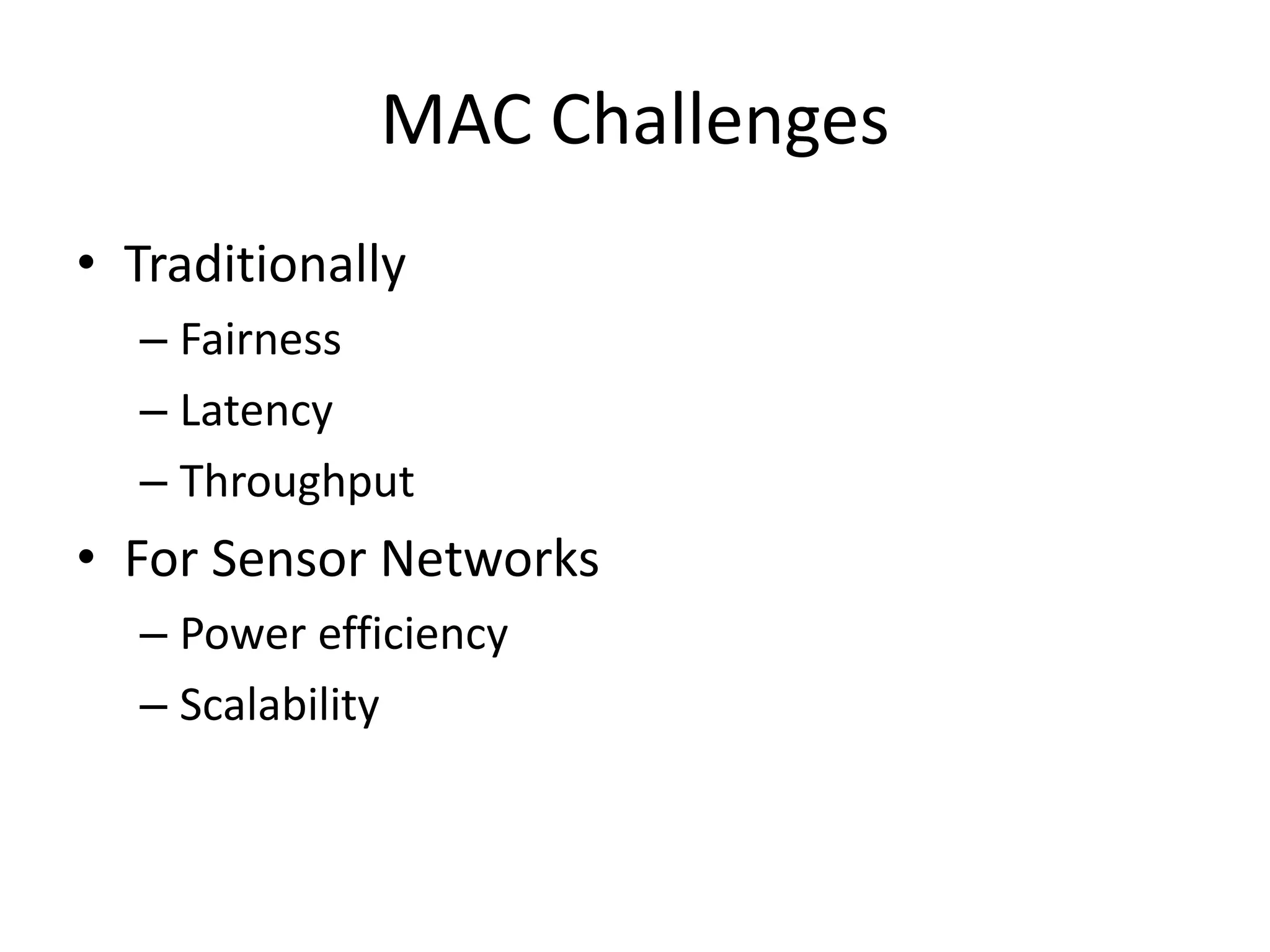 MAC Challenges

• Traditionally
– Fairness
– Latency
– Throughput

• For Sensor Networks
– Power efficiency
– Scalability